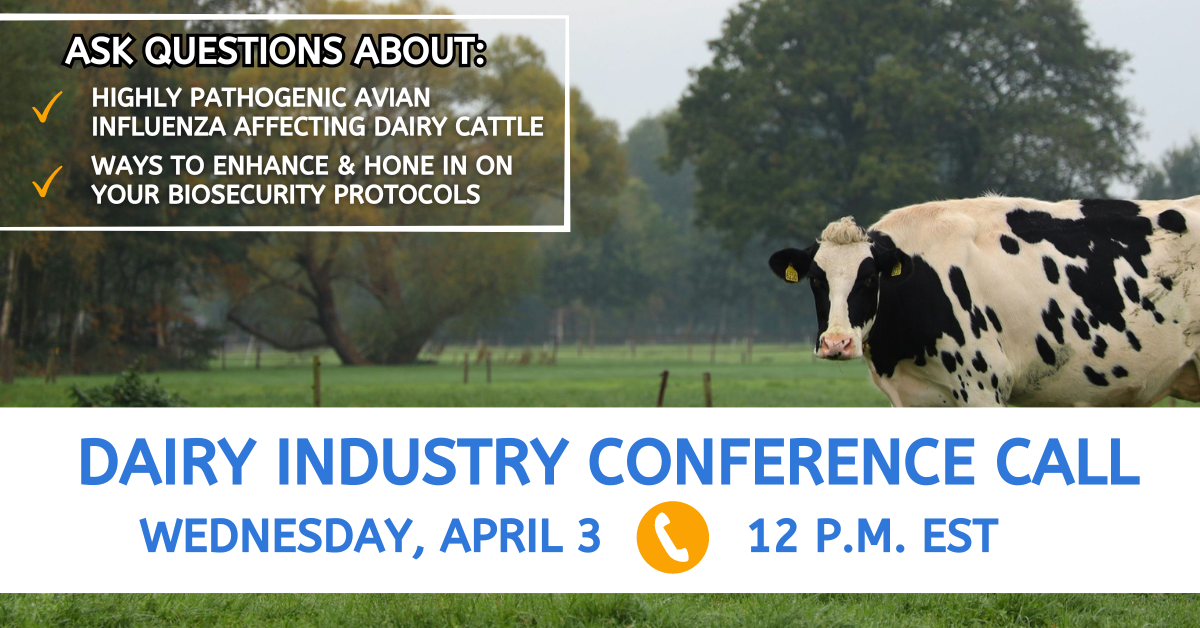 ASK QUESTIONS ABOUT:

✓ HIGHLY PATHOGENIC AVIAN INFLUENZA AFFECTING DAIRY CATTLE

✓ WAYS TO ENHANCE & HONE IN ON YOUR BIOSECURITY PROTOCOLS

DAIRY INDUSTRY CONFERENCE CALL

WEDNESDAY, APRIL 3 12 P.M. EST